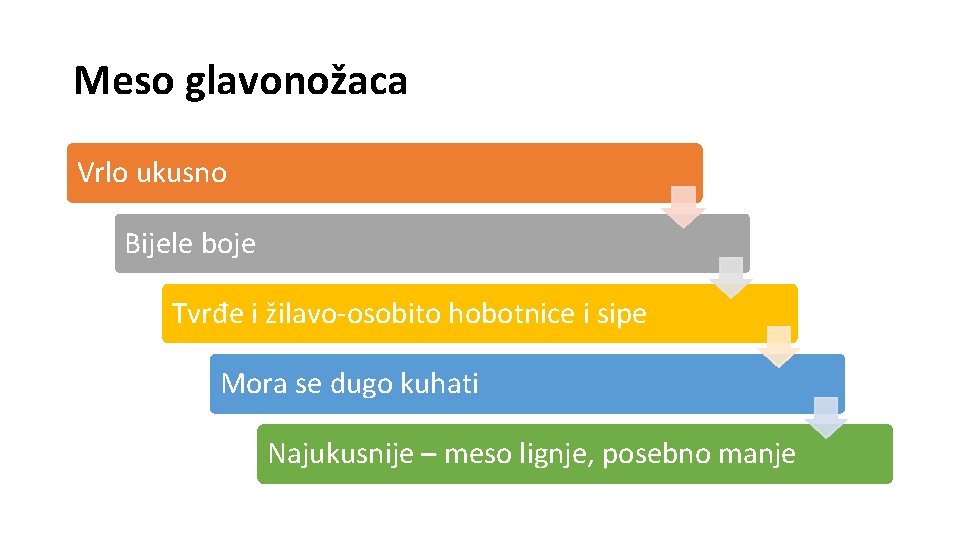 Meso glavonožaca

Vrlo ukusno

Bijele boje

Tvrđe i žilavo-osobito hobotnice i sipe

Mora se dugo kuhati

Najukusnije – meso lignje, posebno manje